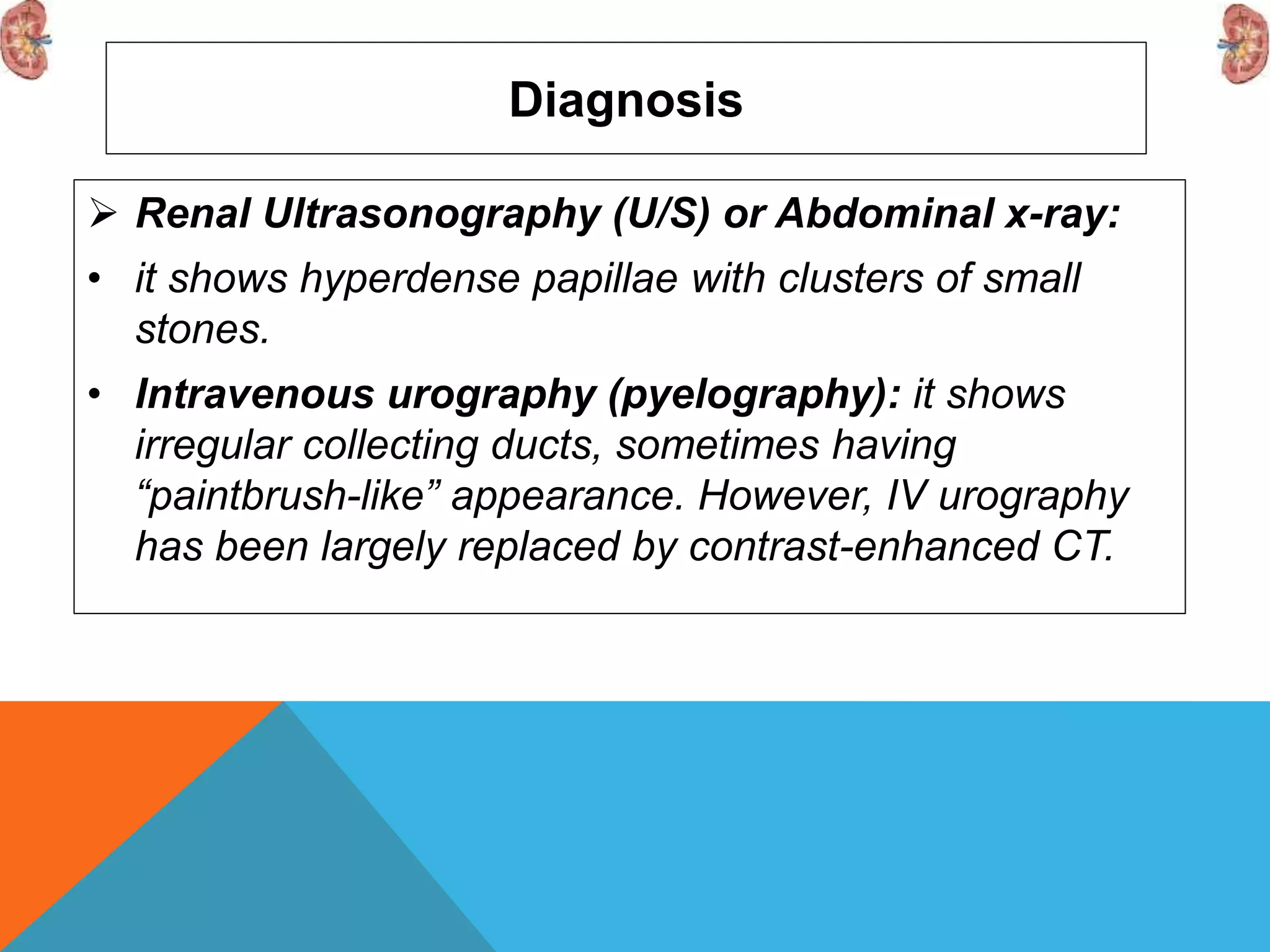 Diagnosis

➢ Renal Ultrasonography (U/S) or Abdominal x-ray:

• it shows hyperdense papillae with clusters of small stones.

• Intravenous urography (pyelography): it shows irregular collecting ducts, sometimes having “paintbrush-like” appearance. However, IV urography has been largely replaced by contrast-enhanced CT.